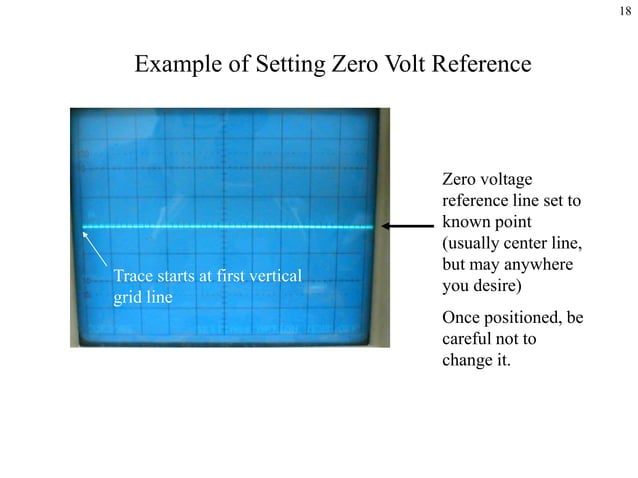 18

Example of Setting Zero Volt Reference

Trace starts at first vertical grid line

Zero voltage reference line set to known point (usually center line, but may anywhere you desire)

Once positioned, be careful not to change it.